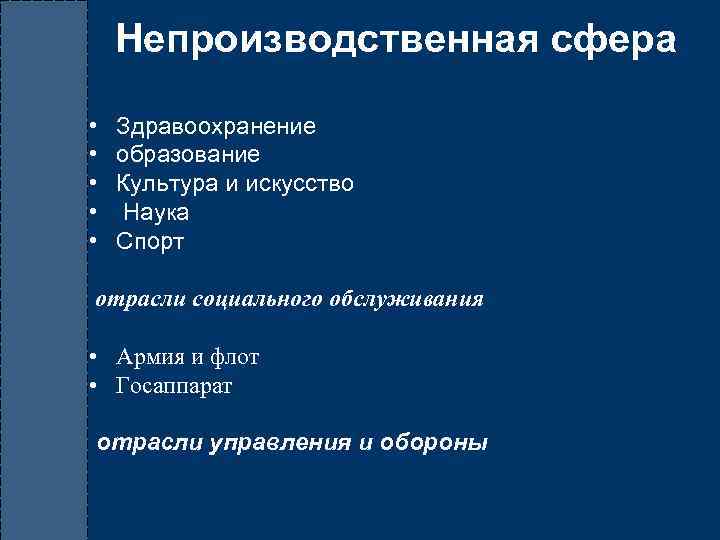 Непроизводственная сфера

• Здравоохранение
• образование
• Культура и искусство
• Наука
• Спорт

отрасли социального обслуживания

• Армия и флот
• Госаппарат

отрасли управления и обороны